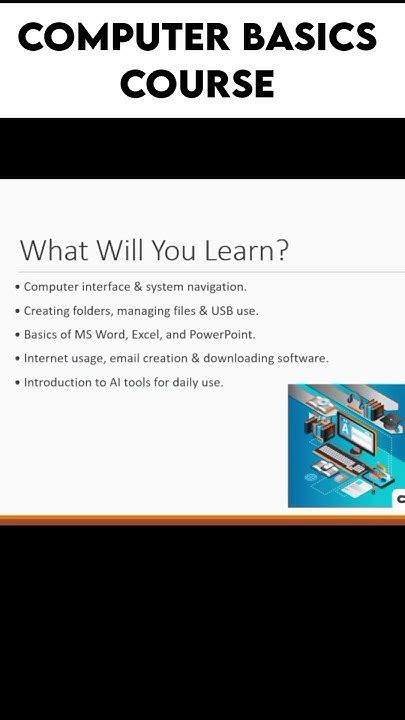 COMPUTER BASICS COURSE

What Will You Learn?

• Computer interface & system navigation.
• Creating folders, managing files & USB use.
• Basics of MS Word, Excel, and PowerPoint.
• Internet usage, email creation & downloading software.
• Introduction to AI tools for daily use.